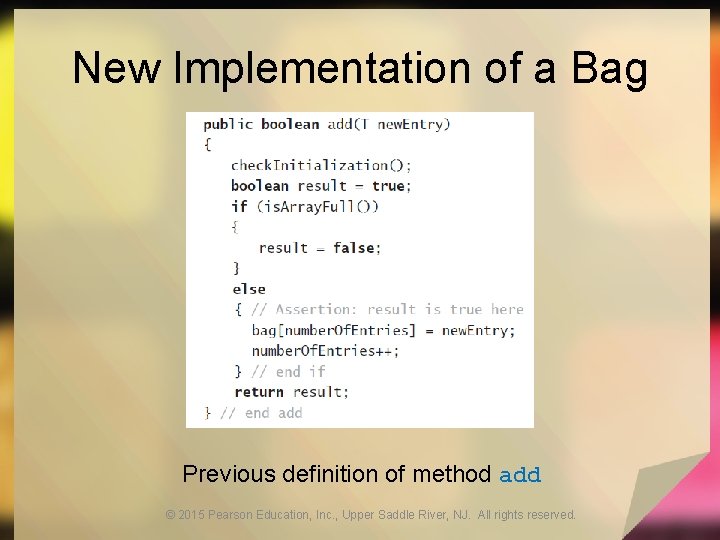 New Implementation of a Bag

public boolean add(T newEntry)
{
checkInitialization();
boolean result = true;
if (isArrayFull())
{
result = false;
}
else
{ // Assertion: result is true here
bag[numberOfEntries] = newEntry;
numberOfEntries++;
} // end if
return result;
} // end add

Previous definition of method add

© 2015 Pearson Education, Inc., Upper Saddle River, NJ. All rights reserved.